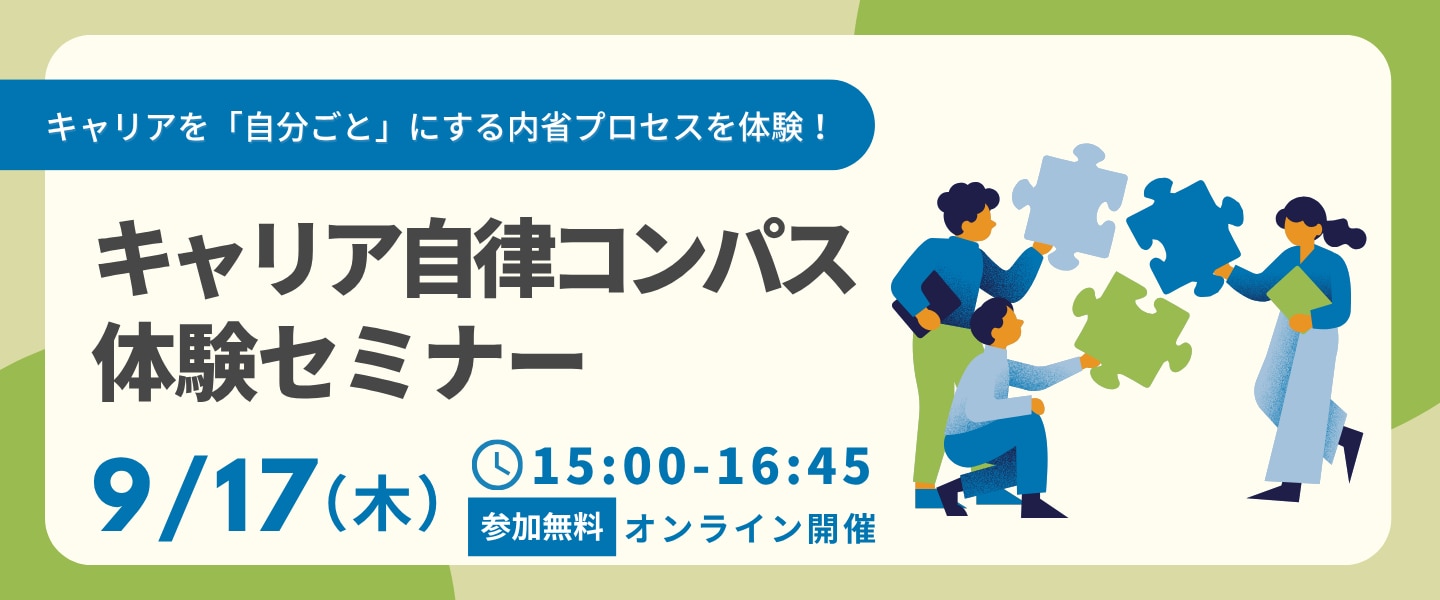 キャリアを「自分ごと」にする内省プロセスを体験！

キャリア自律コンパス
体験セミナー

9/17（木）

15:00-16:45

参加無料 オンライン開催